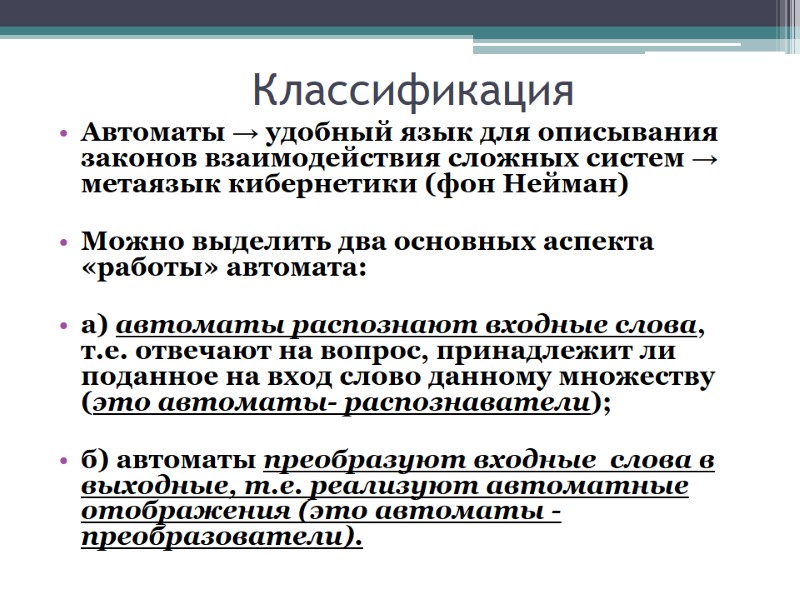 Классификация

• Автоматы → удобный язык для описывания законов взаимодействия сложных систем → метаязык кибернетики (фон Нейман)

• Можно выделить два основных аспекта «работы» автомата:

• а) автоматы распознают входные слова, т.е. отвечают на вопрос, принадлежит ли поданное на вход слово данному множеству (это автоматы- распознаватели);

• б) автоматы преобразуют входные слова в выходные, т.е. реализуют автоматные отображения (это автоматы - преобразователи).